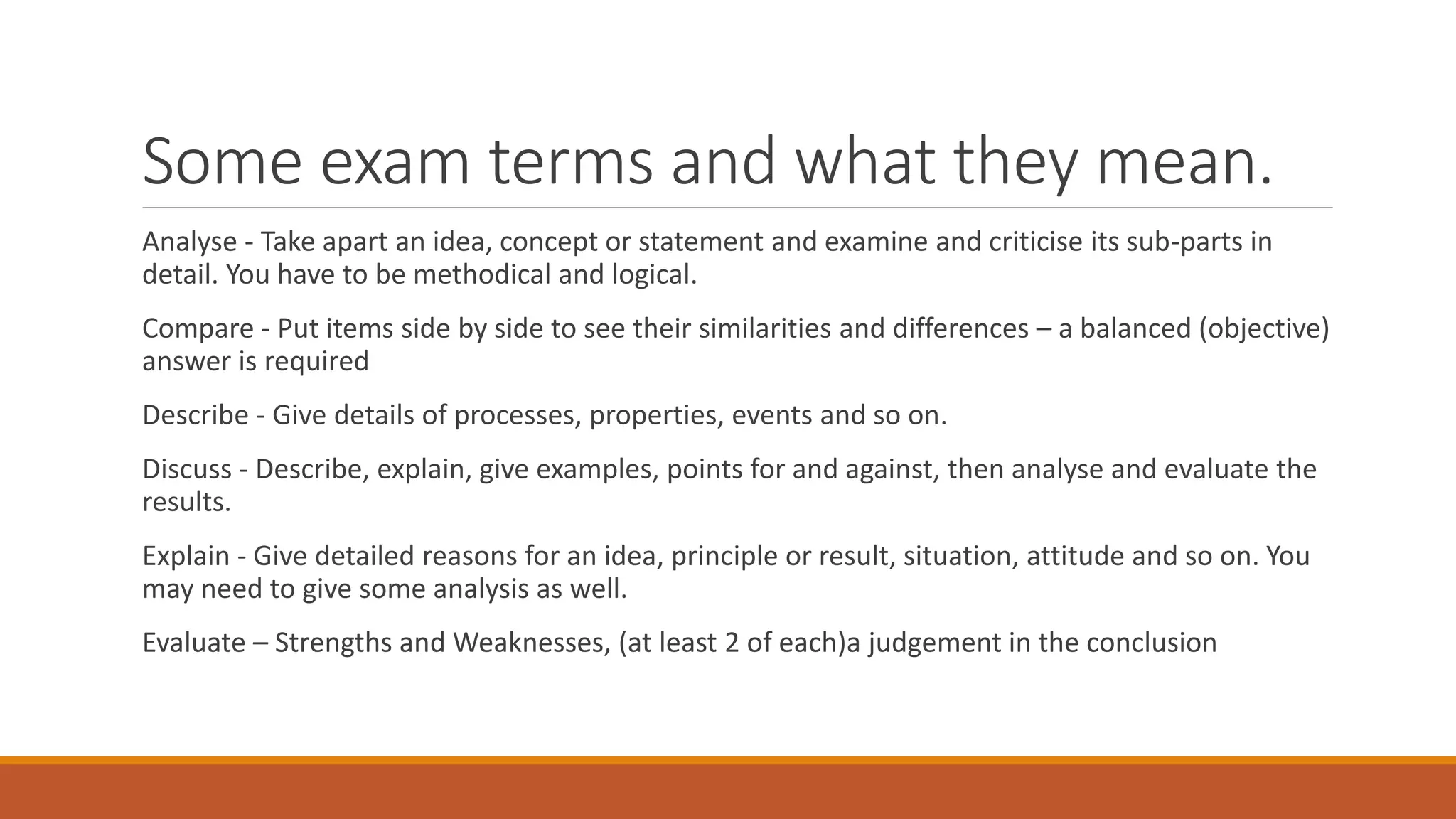 Some exam terms and what they mean.

Analyse - Take apart an idea, concept or statement and examine and criticise its sub-parts in detail. You have to be methodical and logical.

Compare - Put items side by side to see their similarities and differences – a balanced (objective) answer is required

Describe - Give details of processes, properties, events and so on.

Discuss - Describe, explain, give examples, points for and against, then analyse and evaluate the results.

Explain - Give detailed reasons for an idea, principle or result, situation, attitude and so on. You may need to give some analysis as well.

Evaluate – Strengths and Weaknesses, (at least 2 of each)a judgement in the conclusion